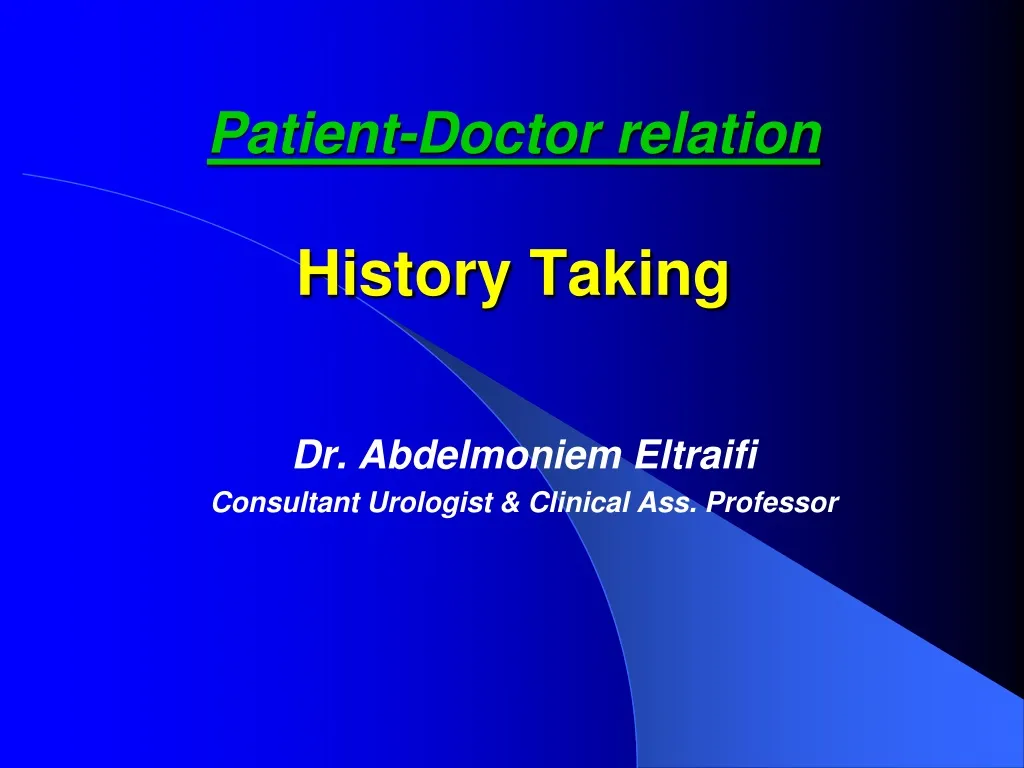 Patient-Doctor relation

History Taking

Dr. Abdelmoniem Eltraifi
Consultant Urologist & Clinical Ass. Professor